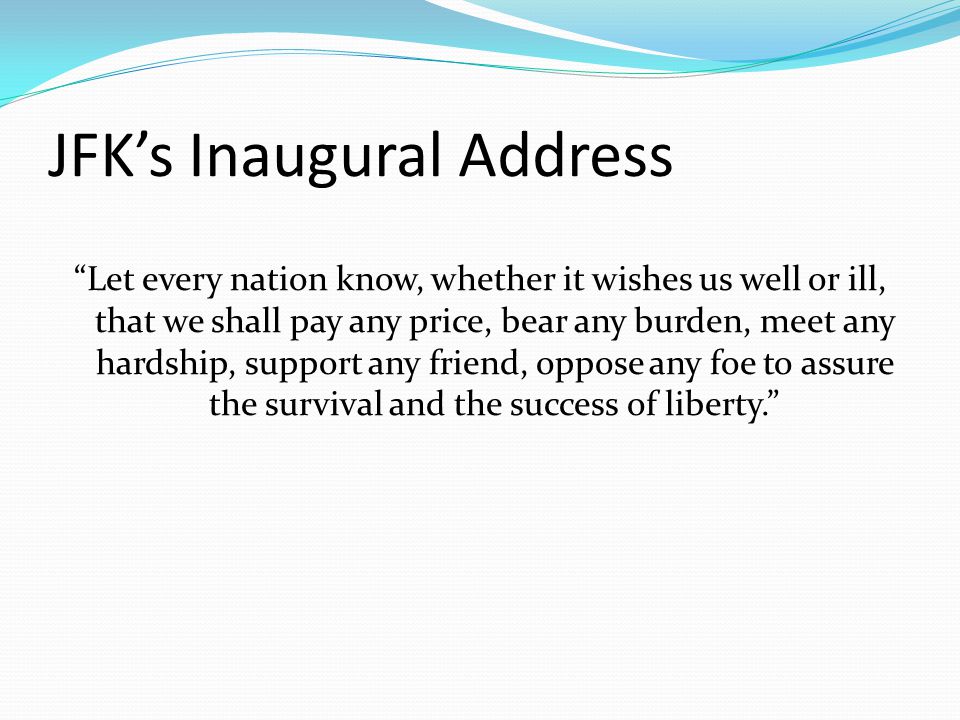 JFK’s Inaugural Address

“Let every nation know, whether it wishes us well or ill, that we shall pay any price, bear any burden, meet any hardship, support any friend, oppose any foe to assure the survival and the success of liberty.”